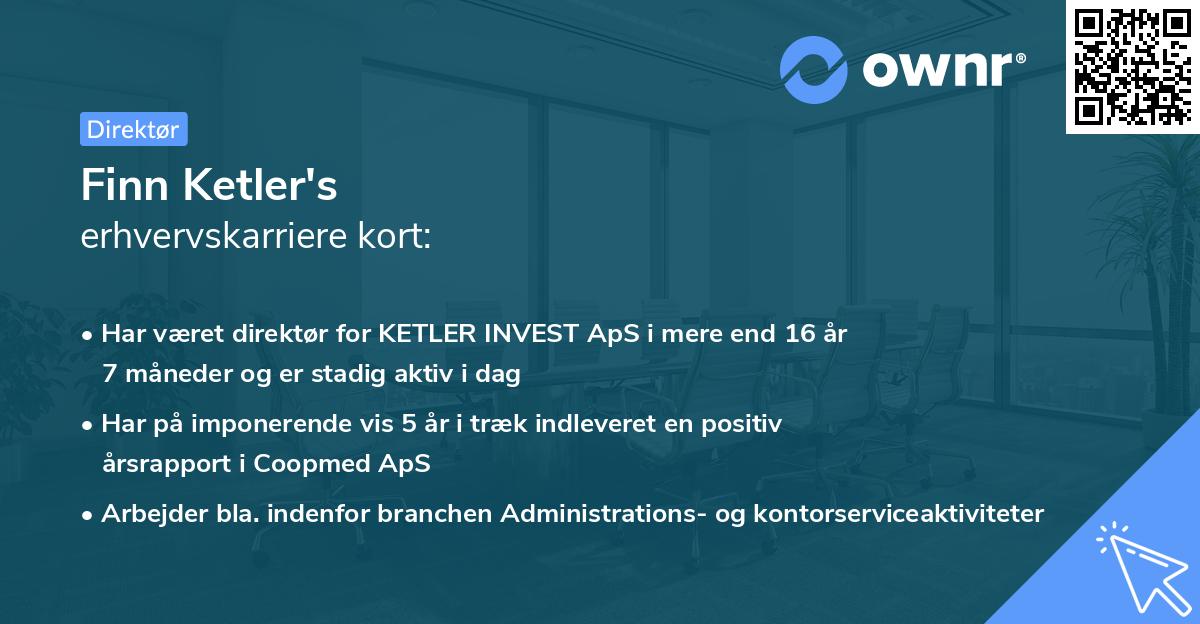 ownr®

Direktør

Finn Ketler's
erhvervskarriere kort:

• Har været direktør for KETLER INVEST ApS i mere end 16 år 7 måneder og er stadig aktiv i dag

• Har på imponerende vis 5 år i træk indleveret en positiv årsrapport i Coopmed ApS

• Arbejder bla. indenfor branchen Administrations- og kontorserviceaktiviteter